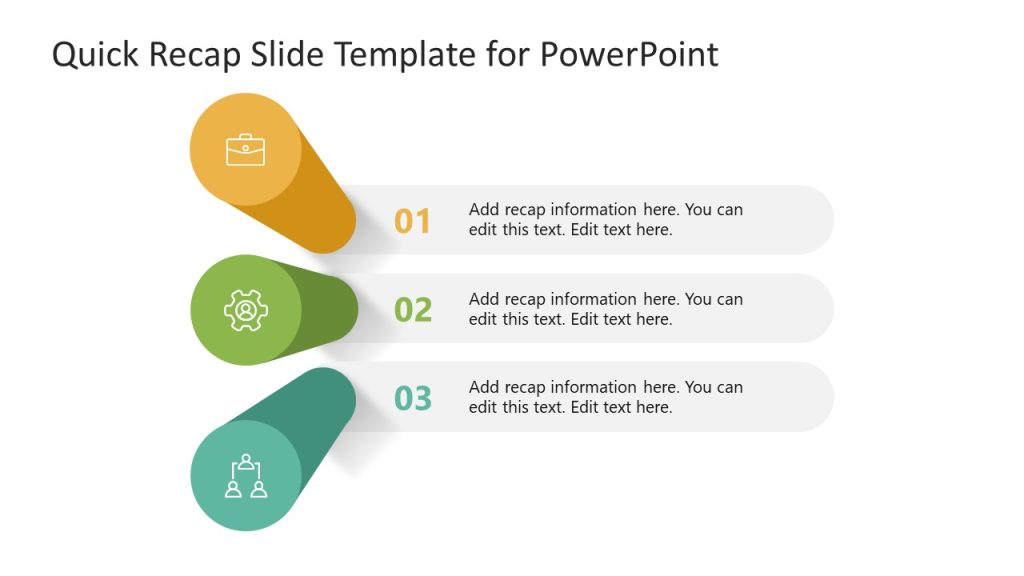 Quick Recap Slide Template for PowerPoint

01 Add recap information here. You can edit this text. Edit text here.

02 Add recap information here. You can edit this text. Edit text here.

03 Add recap information here. You can edit this text. Edit text here.